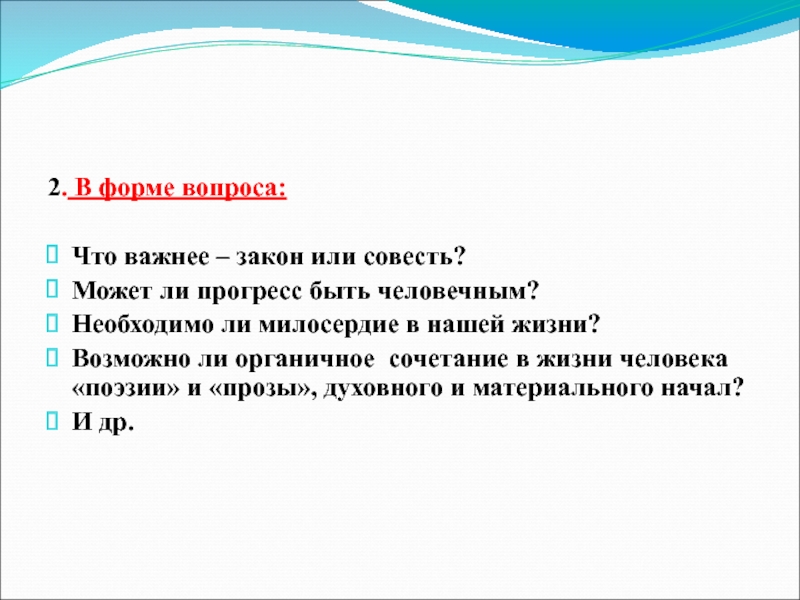 2. В форме вопроса:

Что важнее – закон или совесть?
Может ли прогресс быть человечным?
Необходимо ли милосердие в нашей жизни?
Возможно ли органичное сочетание в жизни человека «поэзии» и «прозы», духовного и материального начал?
И др.